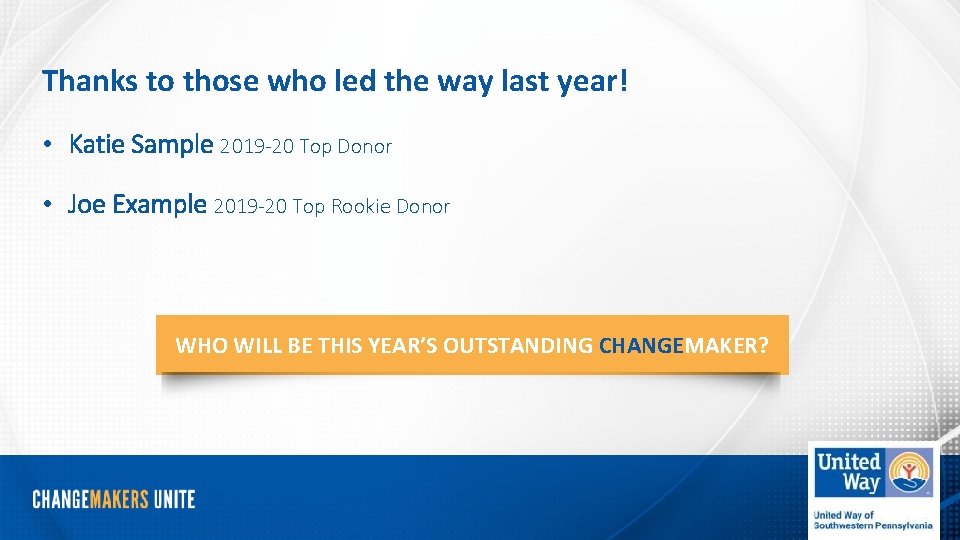 Thanks to those who led the way last year!

• Katie Sample 2019-20 Top Donor

• Joe Example 2019-20 Top Rookie Donor

WHO WILL BE THIS YEAR'S OUTSTANDING CHANGEMAKER?

CHANGEMAKERS UNITE

United Way

United Way of Southwestern Pennsylvania